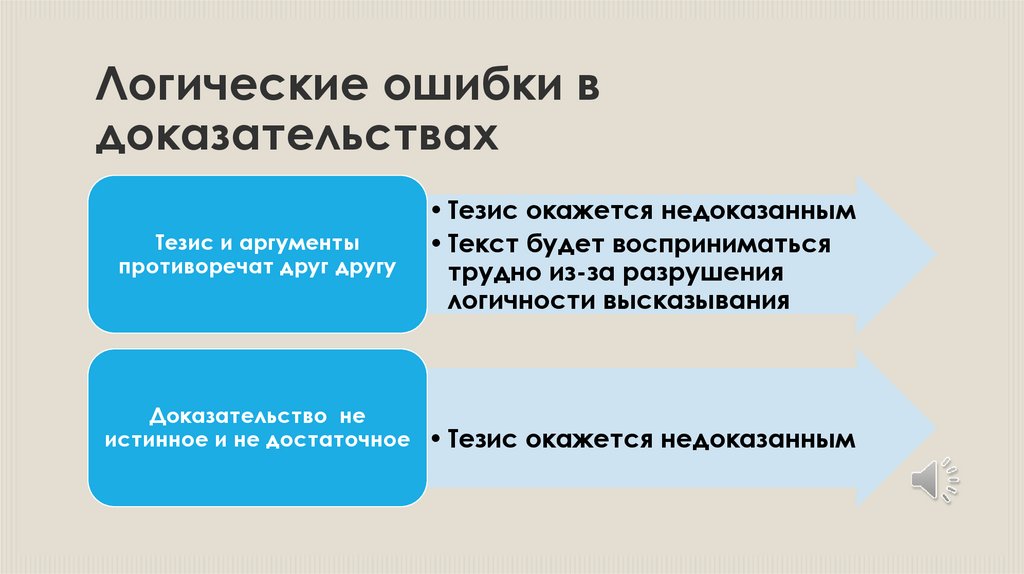 Логические ошибки в доказательствах

Тезис и аргументы противоречат друг другу

• Тезис окажется недоказанным
• Текст будет восприниматься трудно из-за разрушения логичности высказывания

Доказательство не истинное и не достаточное

• Тезис окажется недоказанным